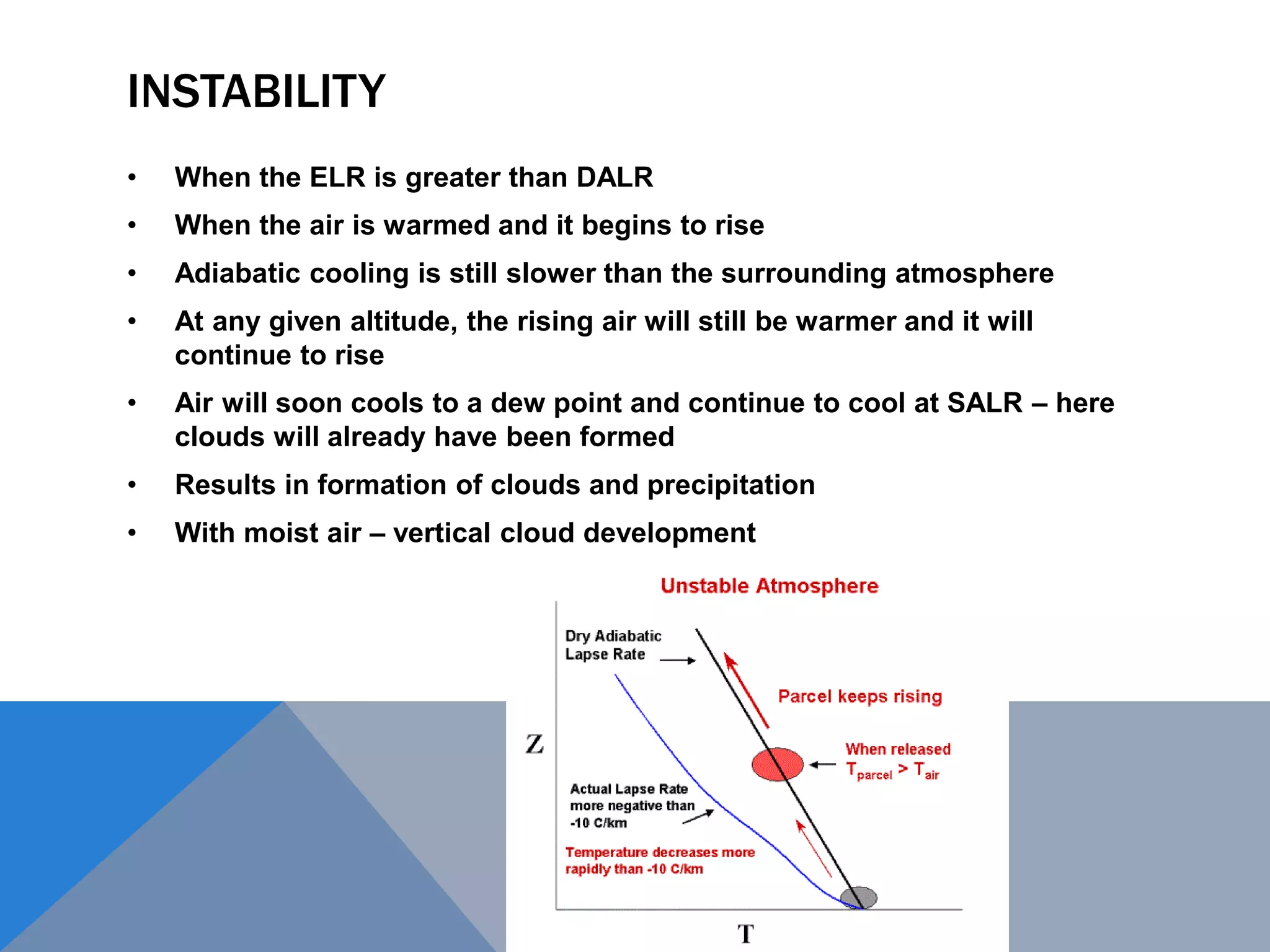 INSTABILITY

• When the ELR is greater than DALR
• When the air is warmed and it begins to rise
• Adiabatic cooling is still slower than the surrounding atmosphere
• At any given altitude, the rising air will still be warmer and it will continue to rise
• Air will soon cools to a dew point and continue to cool at SALR – here clouds will already have been formed
• Results in formation of clouds and precipitation
• With moist air – vertical cloud development

Unstable Atmosphere

Dry Adiabatic Lapse Rate

Parcel keeps rising

Z

When released $T_{parcel} > T_{air}$

Actual Lapse Rate more negative than -10 C/km

Temperature decreases more rapidly than -10 C/km

T